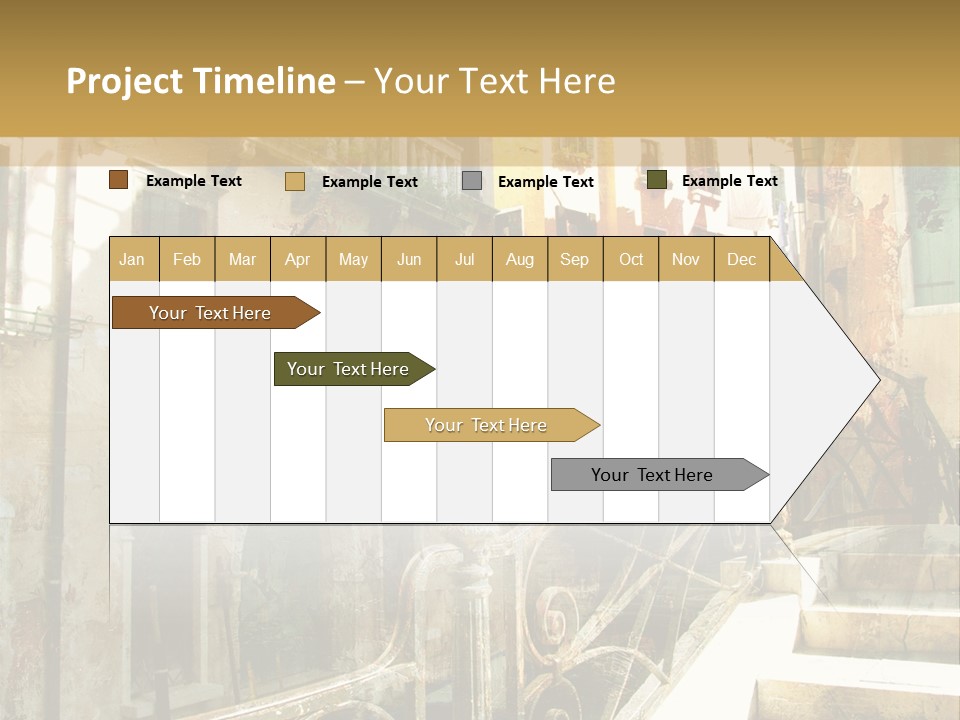 Project Timeline – Your Text Here

Example Text
Example Text
Example Text
Example Text

| Jan | Feb | Mar | Apr | May | Jun | Jul | Aug | Sep | Oct | Nov | Dec |
|---|---|---|---|---|---|---|---|---|---|---|---|

Your Text Here

Your Text Here

Your Text Here

Your Text Here